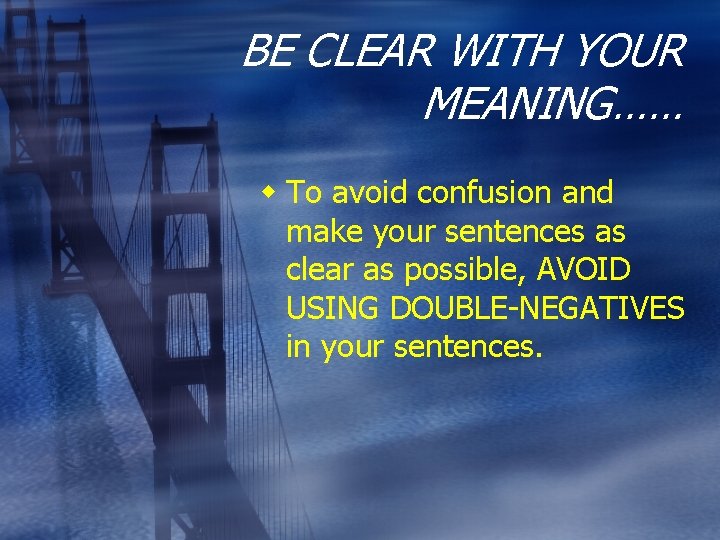 BE CLEAR WITH YOUR MEANING……

To avoid confusion and make your sentences as clear as possible, AVOID USING DOUBLE-NEGATIVES in your sentences.